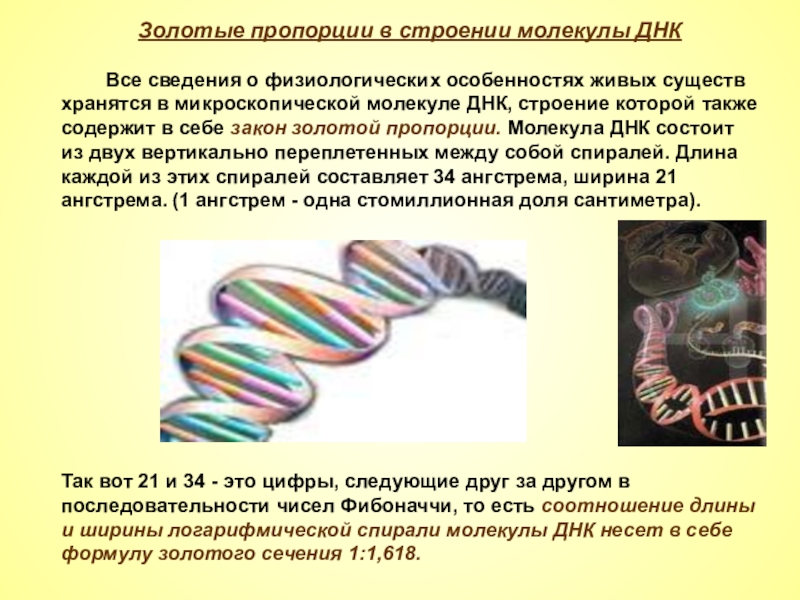 Золотые пропорции в строении молекулы ДНК

Все сведения о физиологических особенностях живых существ хранятся в микроскопической молекуле ДНК, строение которой также содержит в себе закон золотой пропорции. Молекула ДНК состоит из двух вертикально переплетенных между собой спиралей. Длина каждой из этих спиралей составляет 34 ангстрема, ширина 21 ангстрема. (1 ангстрем - одна стомиллионная доля сантиметра).

Так вот 21 и 34 - это цифры, следующие друг за другом в последовательности чисел Фибоначчи, то есть соотношение длины и ширины логарифмической спирали молекулы ДНК несет в себе формулу золотого сечения 1:1,618.